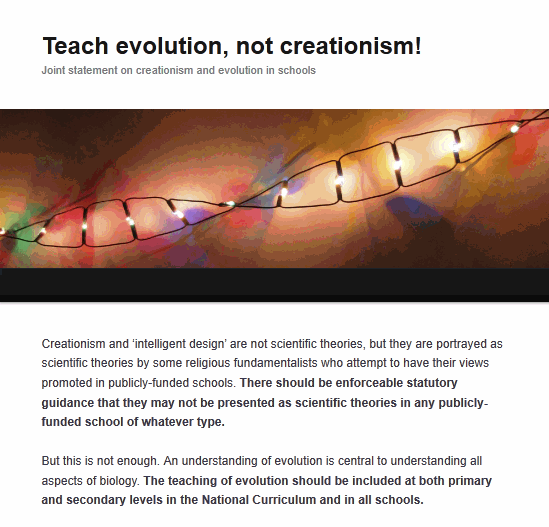 Teach evolution, not creationism!

Joint statement on creationism and evolution in schools

Creationism and ‘intelligent design’ are not scientific theories, but they are portrayed as scientific theories by some religious fundamentalists who attempt to have their views promoted in publicly-funded schools. There should be enforceable statutory guidance that they may not be presented as scientific theories in any publicly-funded school of whatever type.

But this is not enough. An understanding of evolution is central to understanding all aspects of biology. The teaching of evolution should be included at both primary and secondary levels in the National Curriculum and in all schools.